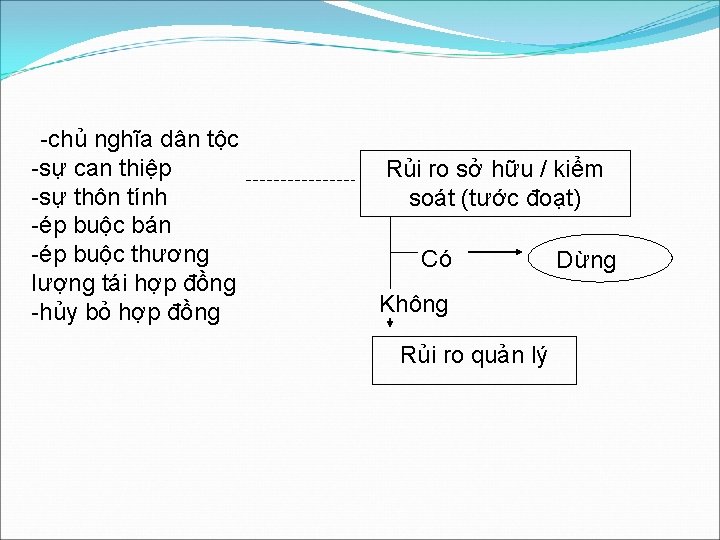 -chủ nghĩa dân tộc
-sự can thiệp
-sự thôn tính
-ép buộc bán
-ép buộc thương lượng tái hợp đồng
-hủy bỏ hợp đồng

Rủi ro sở hữu / kiểm soát (tước đoạt)

Có

Dừng

Không

Rủi ro quản lý